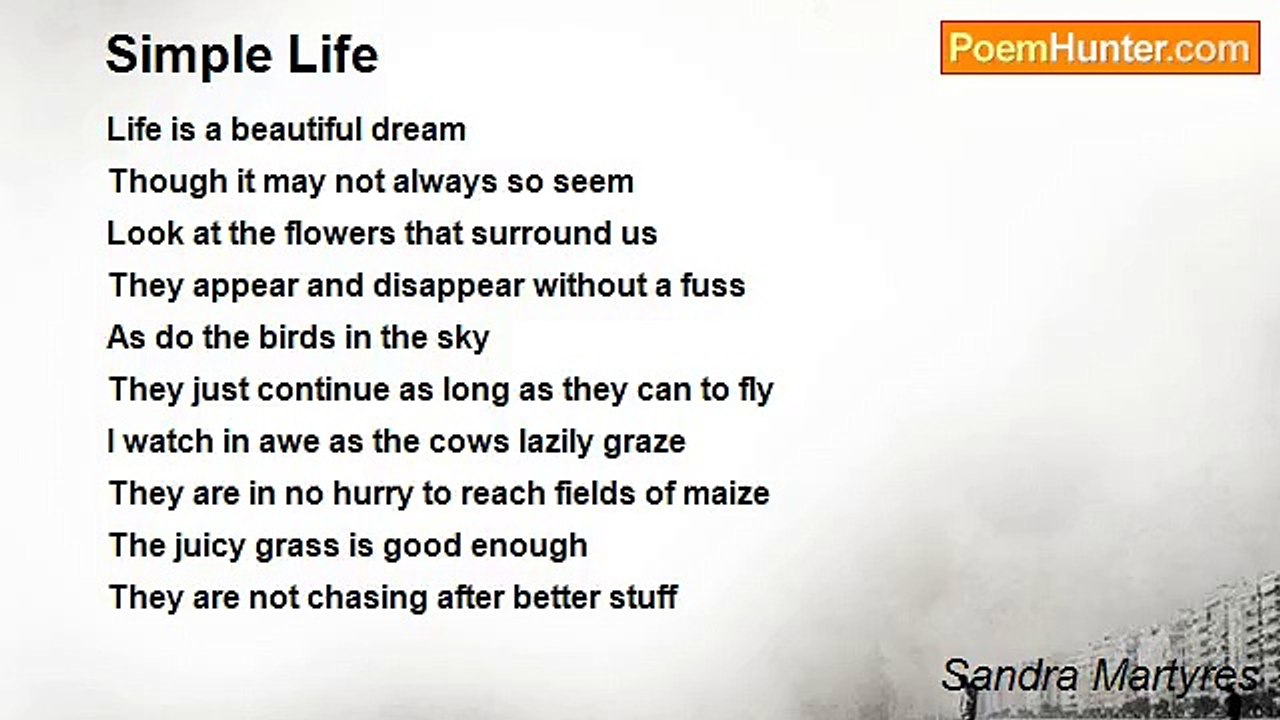 Simple Life

PoemHunter.com

Life is a beautiful dream
Though it may not always so seem
Look at the flowers that surround us
They appear and disappear without a fuss
As do the birds in the sky
They just continue as long as they can to fly
I watch in awe as the cows lazily graze
They are in no hurry to reach fields of maize
The juicy grass is good enough
They are not chasing after better stuff

Sandra Martyres